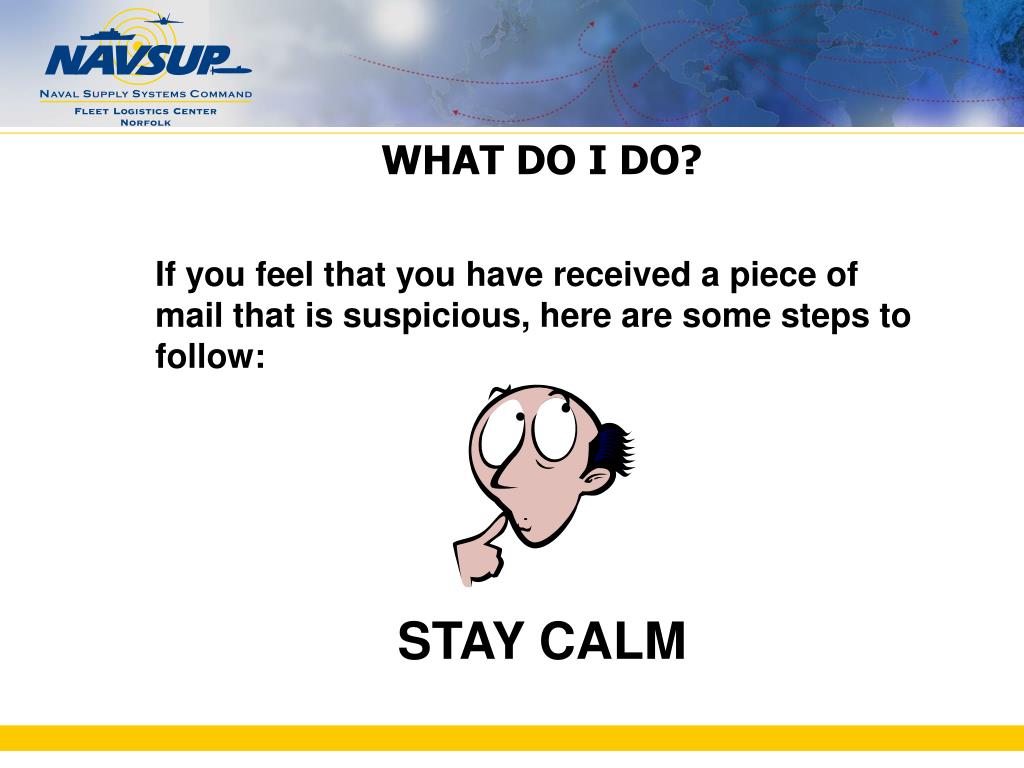 NAVSUP
Naval Supply Systems Command
Fleet Logistics Center
Norfolk

WHAT DO I DO?

If you feel that you have received a piece of mail that is suspicious, here are some steps to follow:

STAY CALM